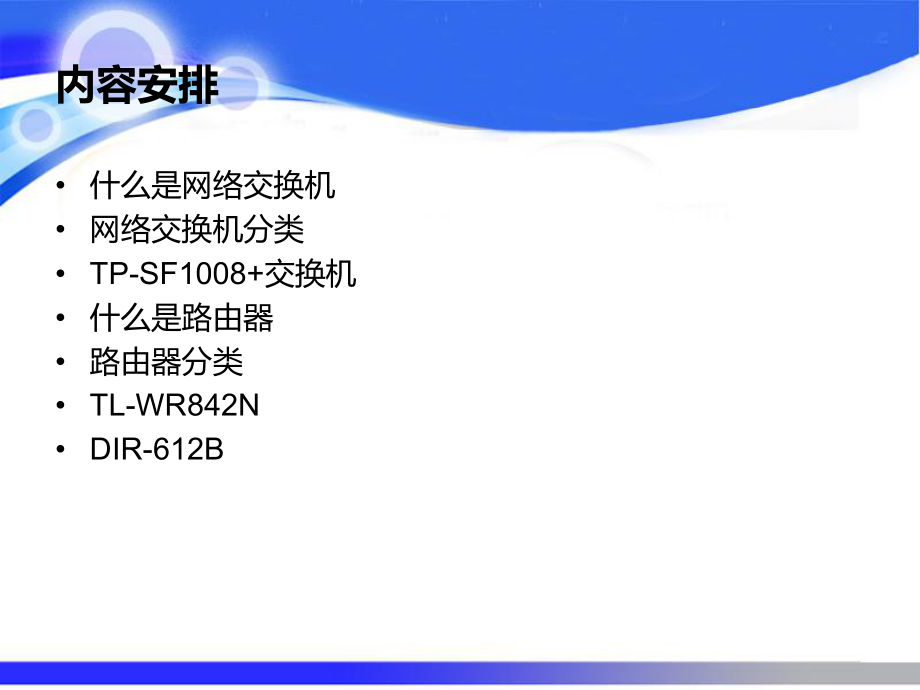 内容安排

• 什么是网络交换机
• 网络交换机分类
• TP-SF1008+交换机
• 什么是路由器
• 路由器分类
• TL-WR842N
• DIR-612B